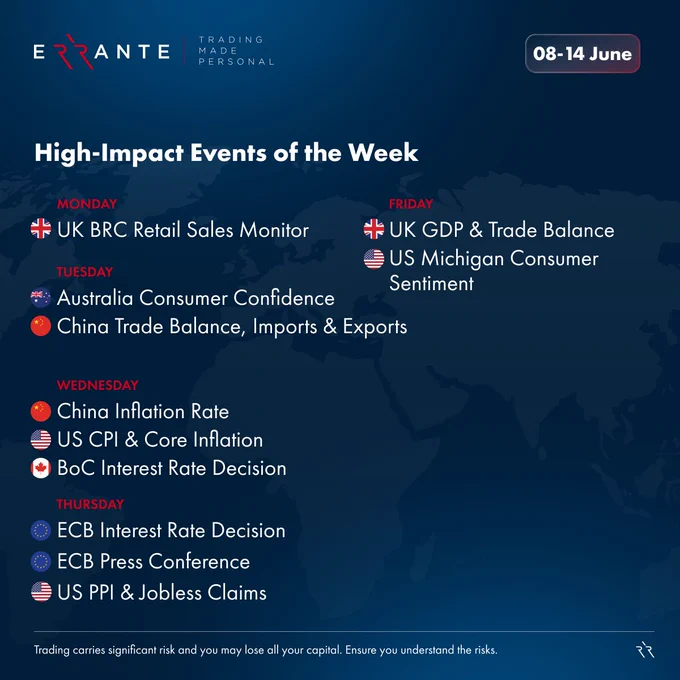 ERRANTE
TRADING
MADE
PERSONAL

08-14 June

High-Impact Events of the Week

MONDAY
UK BRC Retail Sales Monitor

TUESDAY
Australia Consumer Confidence
China Trade Balance, Imports & Exports

WEDNESDAY
China Inflation Rate
US CPI & Core Inflation
BoC Interest Rate Decision

THURSDAY
ECB Interest Rate Decision
ECB Press Conference
US PPI & Jobless Claims

FRIDAY
UK GDP & Trade Balance
US Michigan Consumer Sentiment

Trading carries significant risk and you may lose all your capital. Ensure you understand the risks.